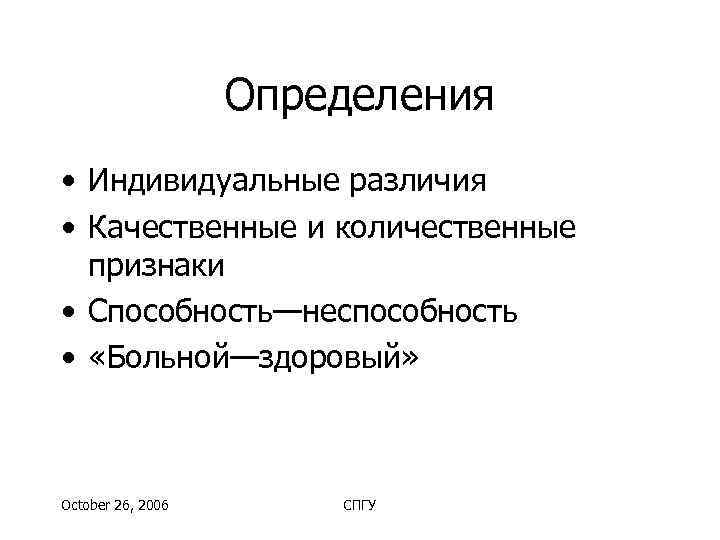 Определения

• Индивидуальные различия
• Качественные и количественные признаки
• Способность—неспособность
• «Больной—здоровый»

October 26, 2006

СПГУ